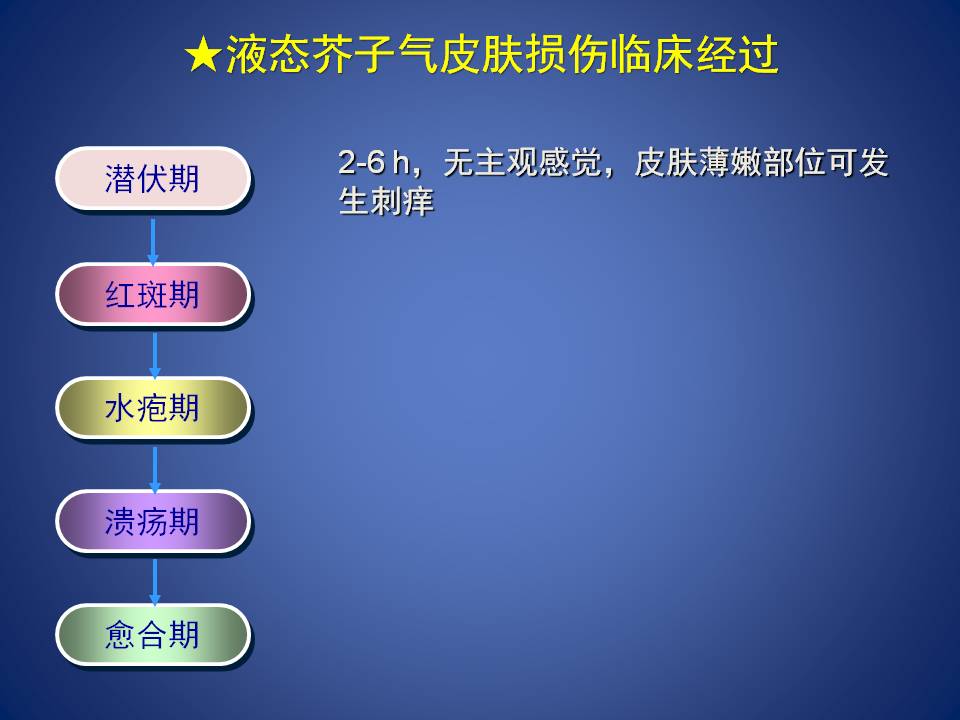 ★液态芥子气皮肤损伤临床经过

潜伏期

红斑期

水疱期

溃疡期

愈合期

2-6 h，无主观感觉，皮肤薄嫩部位可发生刺痒